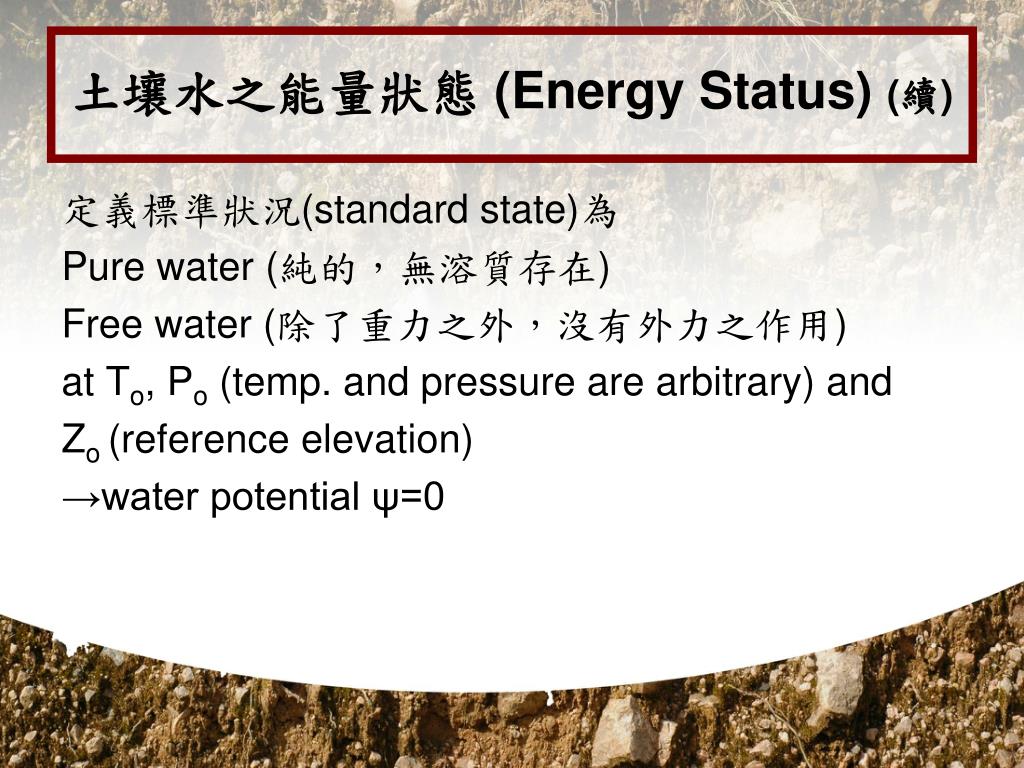 土壤水之能量狀態 (Energy Status) (續)

定義標準狀況(standard state)為
Pure water (純的，無溶質存在)
Free water (除了重力之外，沒有外力之作用)
at $T_o$, $P_o$ (temp. and pressure are arbitrary) and $Z_o$ (reference elevation)
→water potential ψ=0